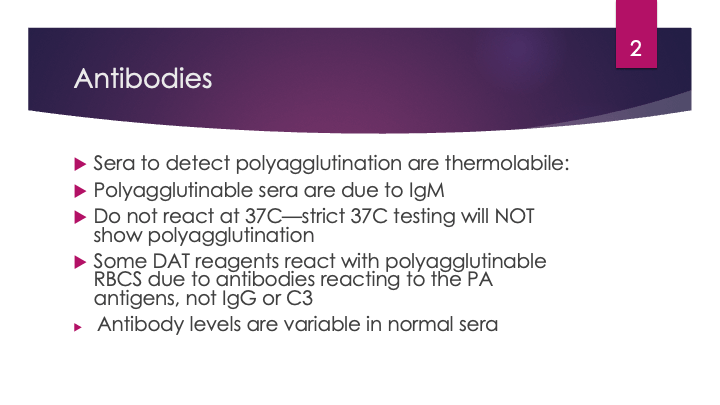 2

Antibodies

▶ Sera to detect polyagglutination are thermolabile:
▶ Polyagglutinable sera are due to IgM
▶ Do not react at 37C—strict 37C testing will NOT show polyagglutination
▶ Some DAT reagents react with polyagglutinable RBCS due to antibodies reacting to the PA antigens, not IgG or C3
▶ Antibody levels are variable in normal sera